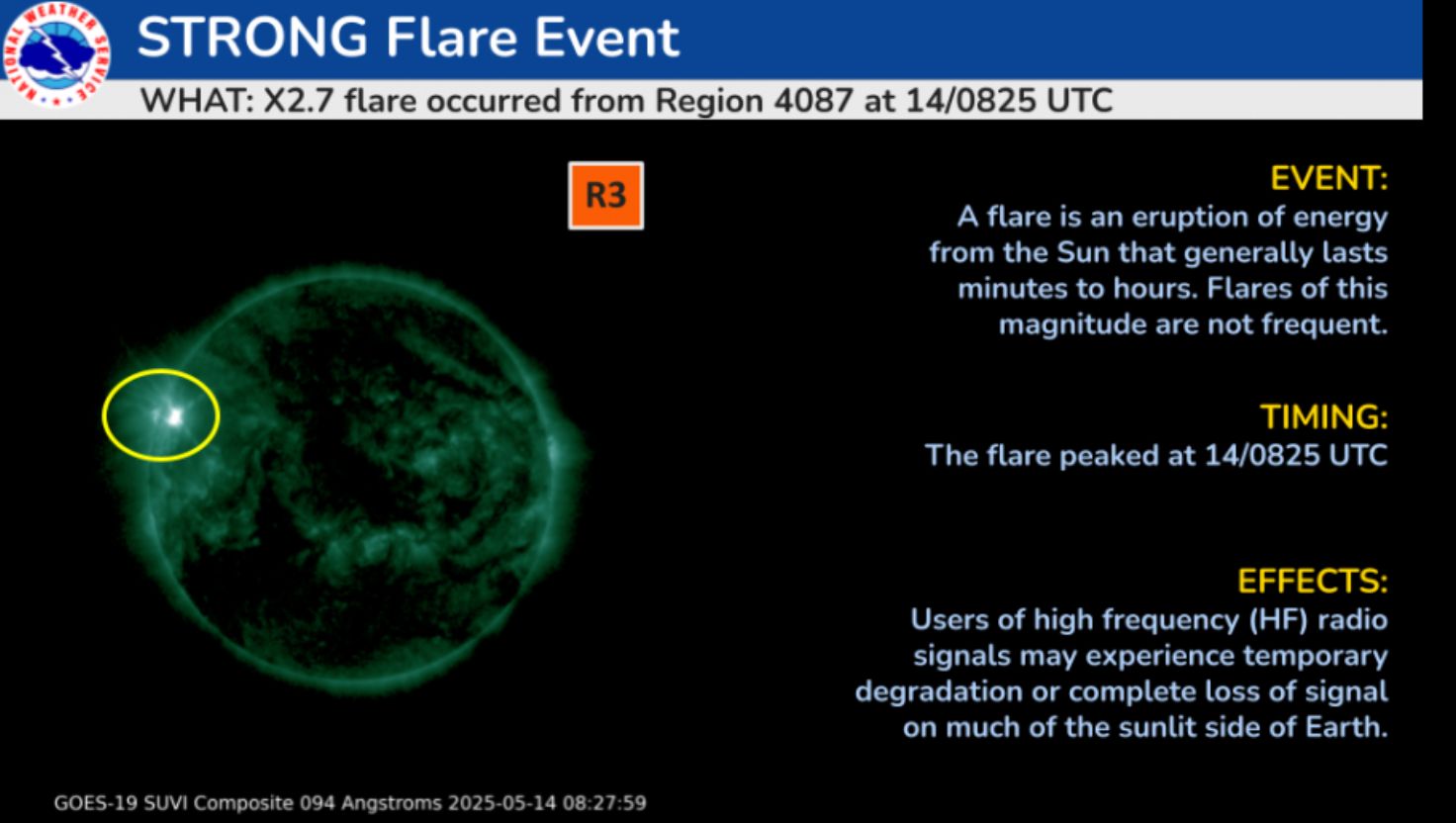 NATIONAL WEATHER SERVICE

STRONG Flare Event

WHAT: X2.7 flare occurred from Region 4087 at 14/0825 UTC

R3

EVENT:
A flare is an eruption of energy from the Sun that generally lasts minutes to hours. Flares of this magnitude are not frequent.

TIMING:
The flare peaked at 14/0825 UTC

EFFECTS:
Users of high frequency (HF) radio signals may experience temporary degradation or complete loss of signal on much of the sunlit side of Earth.

GOES-19 SUVI Composite 094 Angstroms 2025-05-14 08:27:59